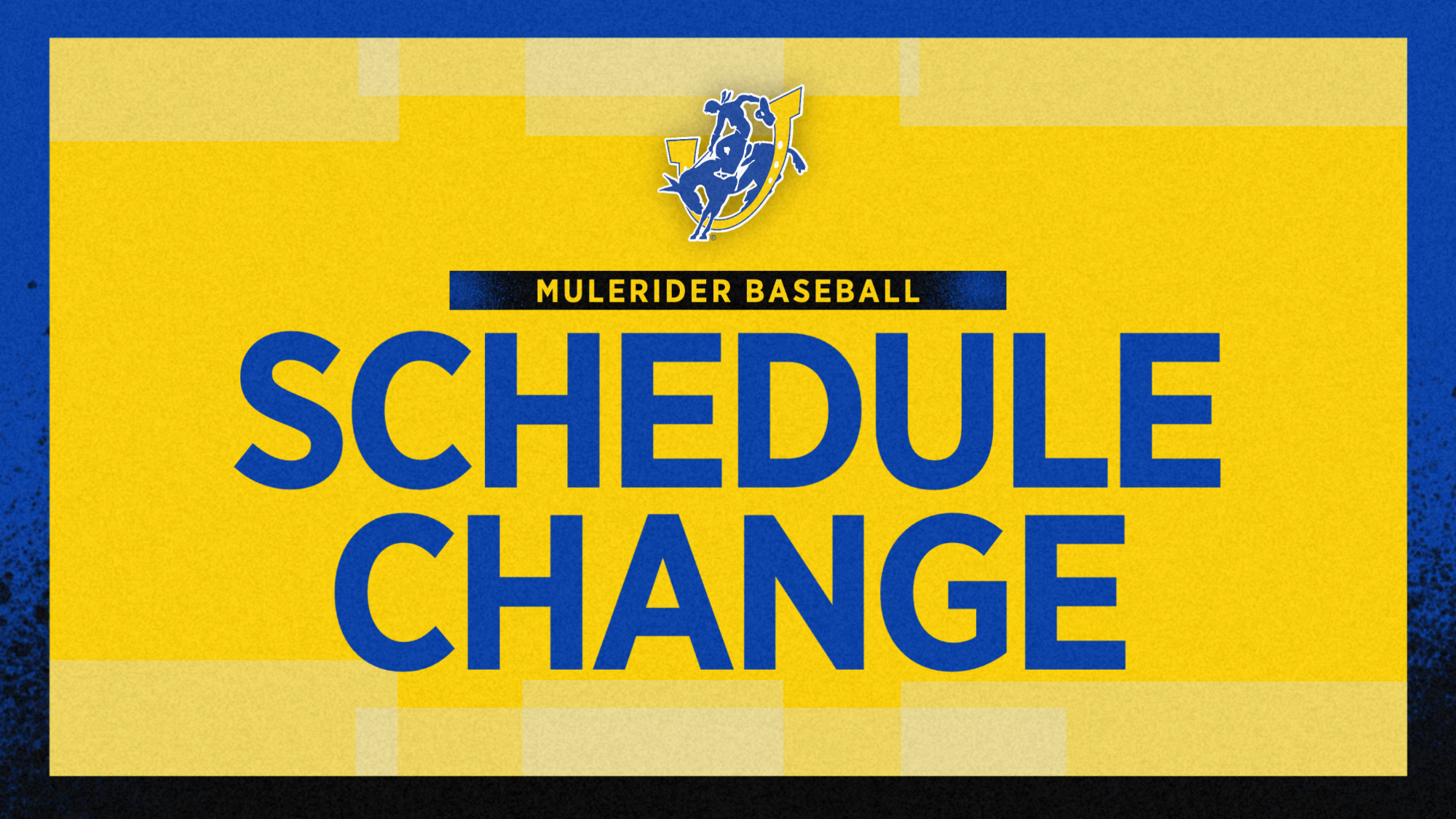 MULERIDER BASEBALL

SCHEDULE CHANGE